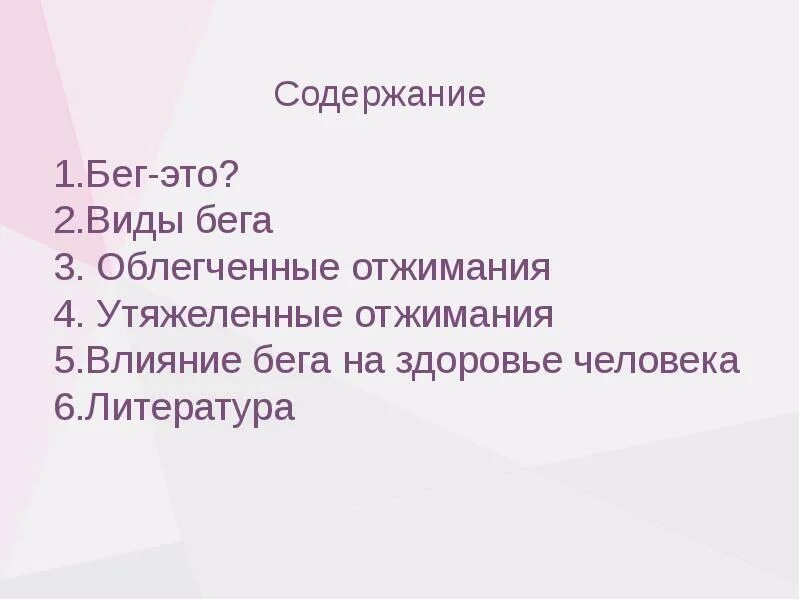 Содержание

1.Бег-это?
2.Виды бега
3. Облегченные отжимания
4. Утяжеленные отжимания
5.Влияние бега на здоровье человека
6.Литература